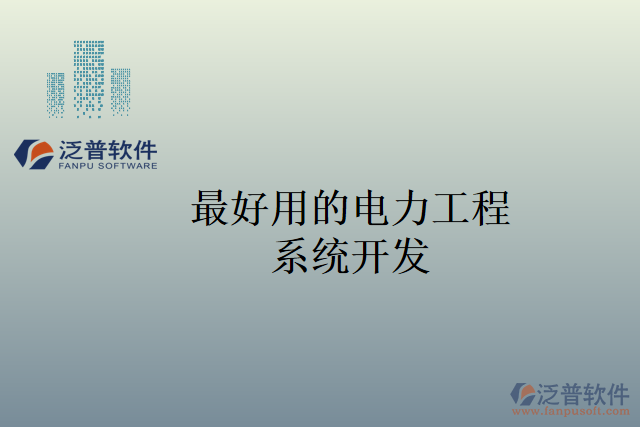 泛普软件
FANPU SOFTWARE

最好用的电力工程系统开发

泛普软件
www.fanpusoft.com